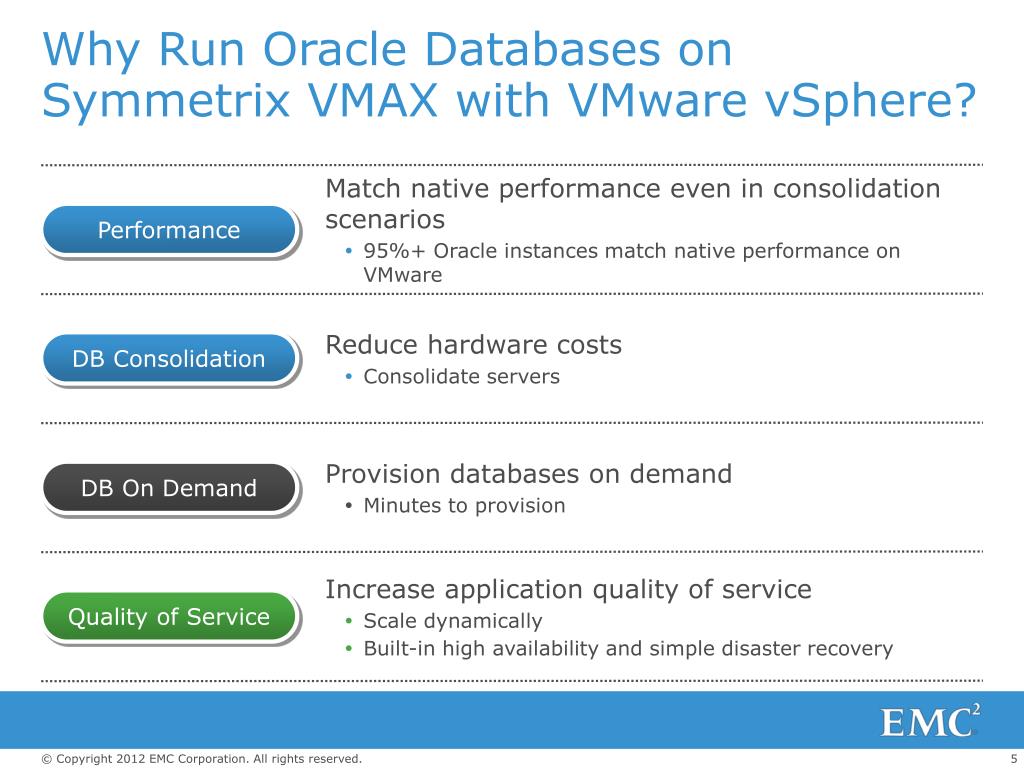 Why Run Oracle Databases on Symmetrix VMAX with VMware vSphere?

Performance

Match native performance even in consolidation scenarios
• 95%+ Oracle instances match native performance on VMware

DB Consolidation

Reduce hardware costs
• Consolidate servers

DB On Demand

Provision databases on demand
• Minutes to provision

Quality of Service

Increase application quality of service
• Scale dynamically
• Built-in high availability and simple disaster recovery

EMC$^2$

© Copyright 2012 EMC Corporation. All rights reserved.

5